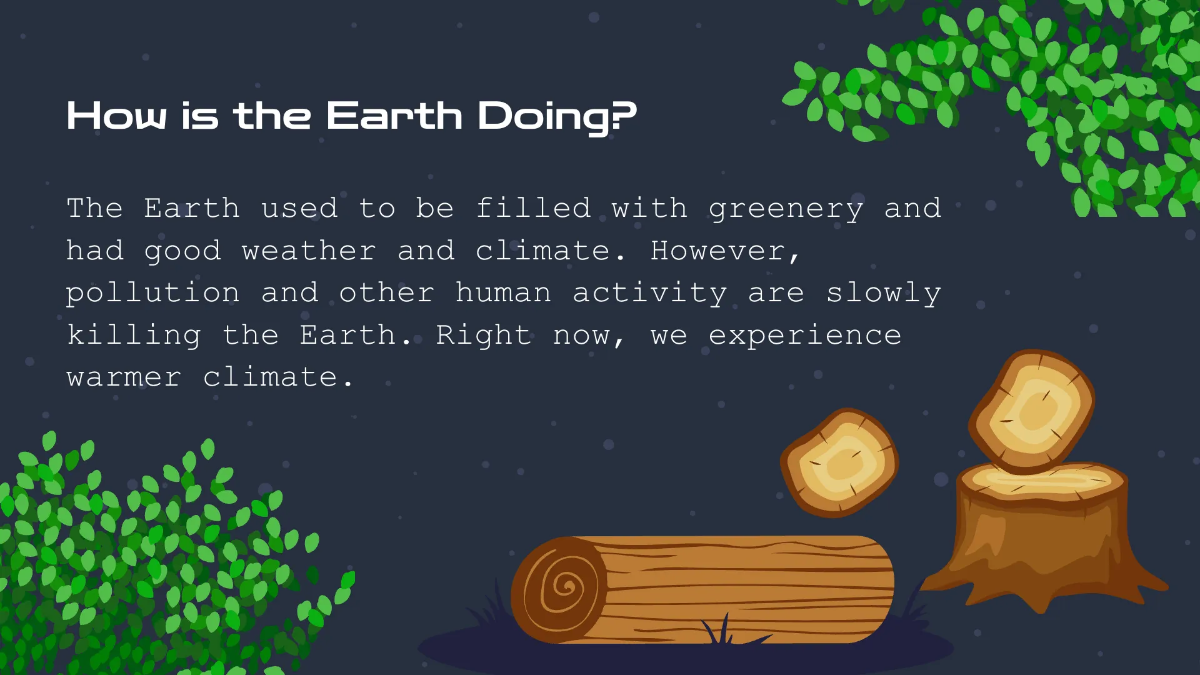 How is the Earth Doing?

The Earth used to be filled with greenery and had good weather and climate. However, pollution and other human activity are slowly killing the Earth. Right now, we experience warmer climate.